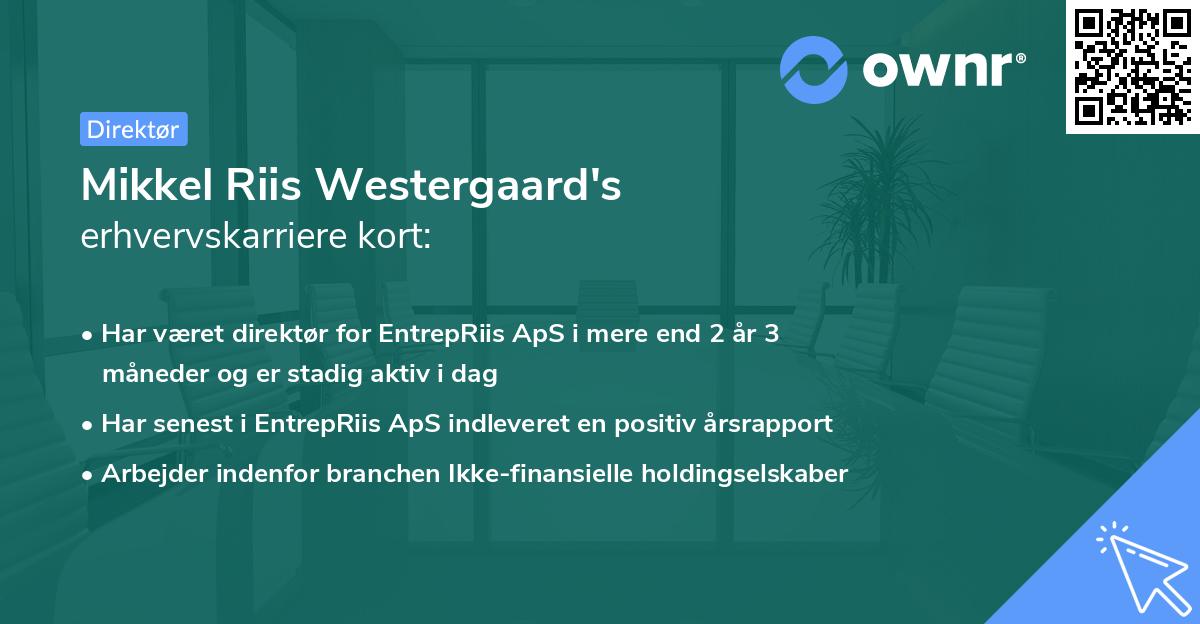 ownr®

Direktør

Mikkel Riis Westergaard's
erhvervskarriere kort:

• Har været direktør for EntrepRiis ApS i mere end 2 år 3 måneder og er stadig aktiv i dag
• Har senest i EntrepRiis ApS indleveret en positiv årsrapport
• Arbejder indenfor branchen Ikke-finansielle holdingselskaber